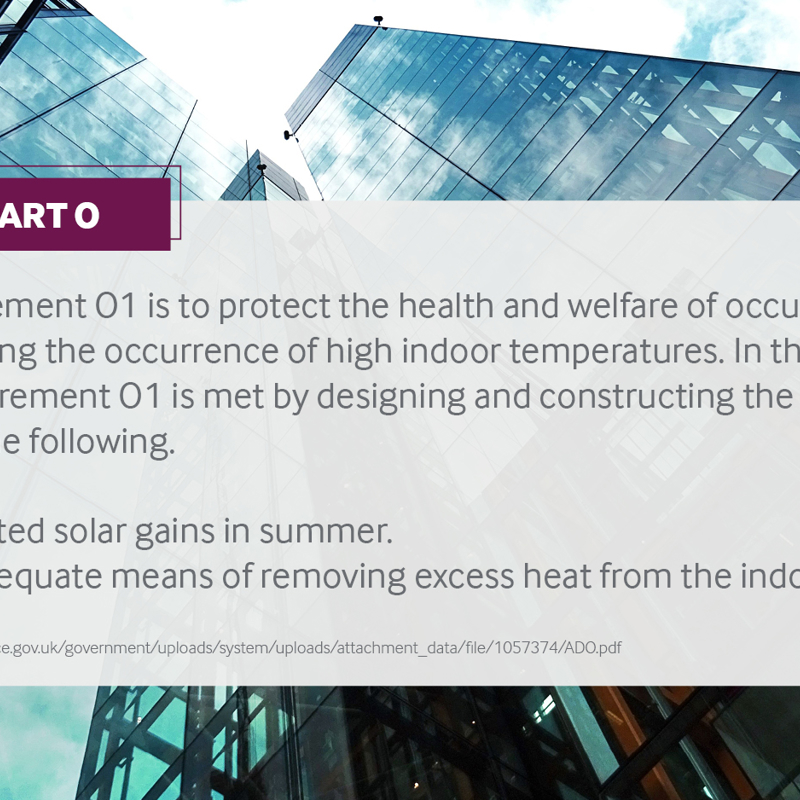 ART O

ement O1 is to protect the health and welfare of occu ng the occurrence of high indoor temperatures. In th rement O1 is met by designing and constructing the e following.

ted solar gains in summer.
equate means of removing excess heat from the indo

e.gov.uk/government/uploads/system/uploads/attachment_data/file/1057374/ADO.pdf